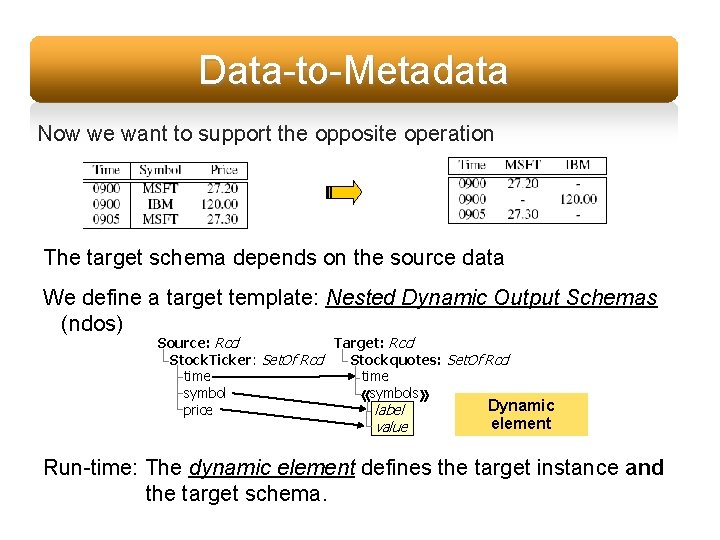 Data-to-Metadata

Now we want to support the opposite operation

| Time | Symbol | Price |
|---|---|---|
| 0900 | MSFT | 27.20 |
| 0900 | IBM | 120.00 |
| 0905 | MSFT | 27.30 |

| Time | MSFT | IBM |
|---|---|---|
| 0900 | 27.20 | - |
| 0900 | - | 120.00 |
| 0905 | 27.30 | - |

The target schema depends on the source data

We define a target template: Nested Dynamic Output Schemas (ndos)

Source: Rcd
StockTicker: SetOf Rcd
time
symbol
price

Target: Rcd
Stockquotes: SetOf Rcd
time
«symbols»
label
value

Dynamic element

Run-time: The dynamic element defines the target instance and the target schema.